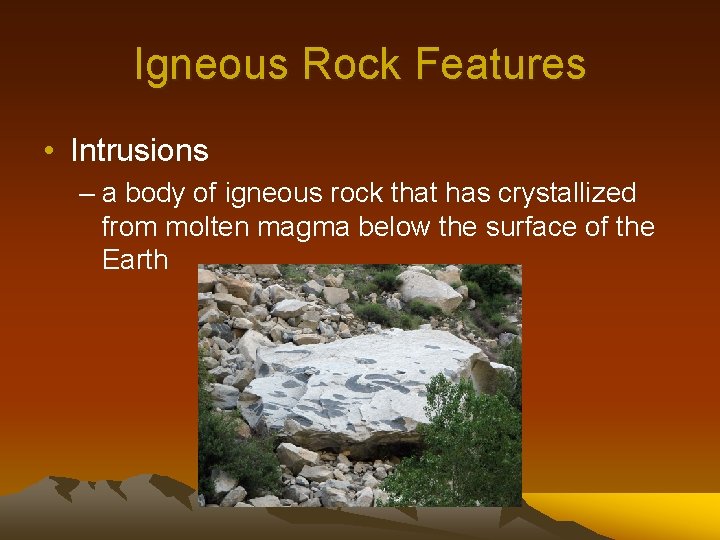 Igneous Rock Features

• Intrusions

– a body of igneous rock that has crystallized from molten magma below the surface of the Earth